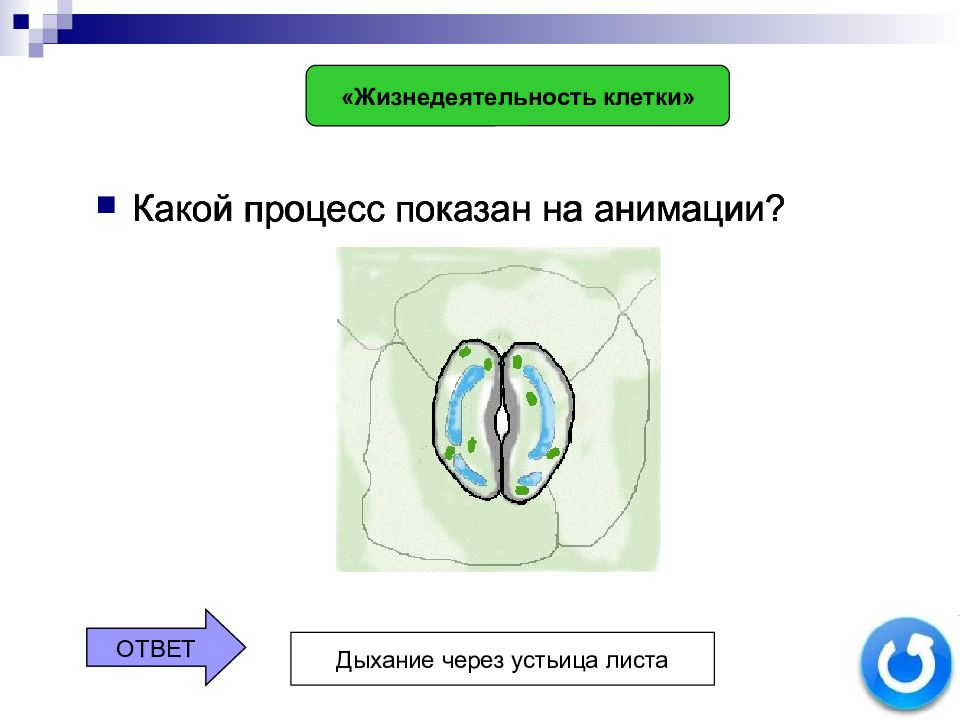 «Жизнедеятельность клетки»

Какой процесс показан на анимации?

ОТВЕТ

Дыхание через устьица листа